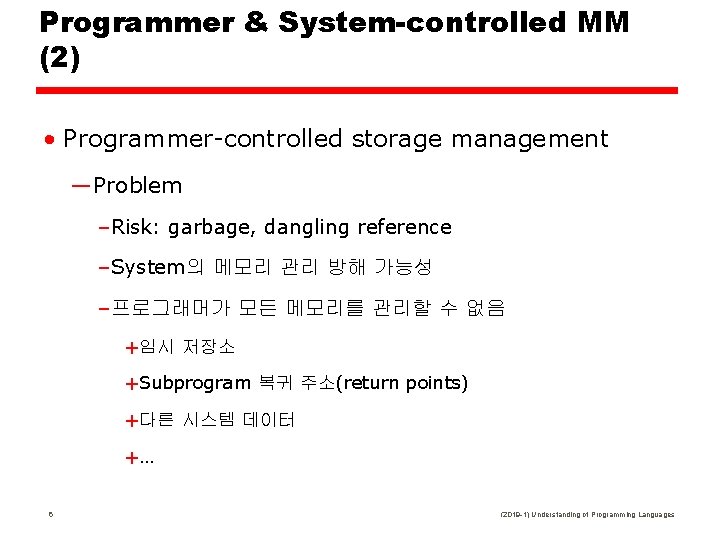 Programmer & System-controlled MM (2)

• Programmer-controlled storage management

—Problem

–Risk: garbage, dangling reference

–System의 메모리 관리 방해 가능성

–프로그래머가 모든 메모리를 관리할 수 없음

+임시 저장소

+Subprogram 복귀 주소(return points)

+다른 시스템 데이터

+…

6

(2019-1) Understanding of Programming Languages